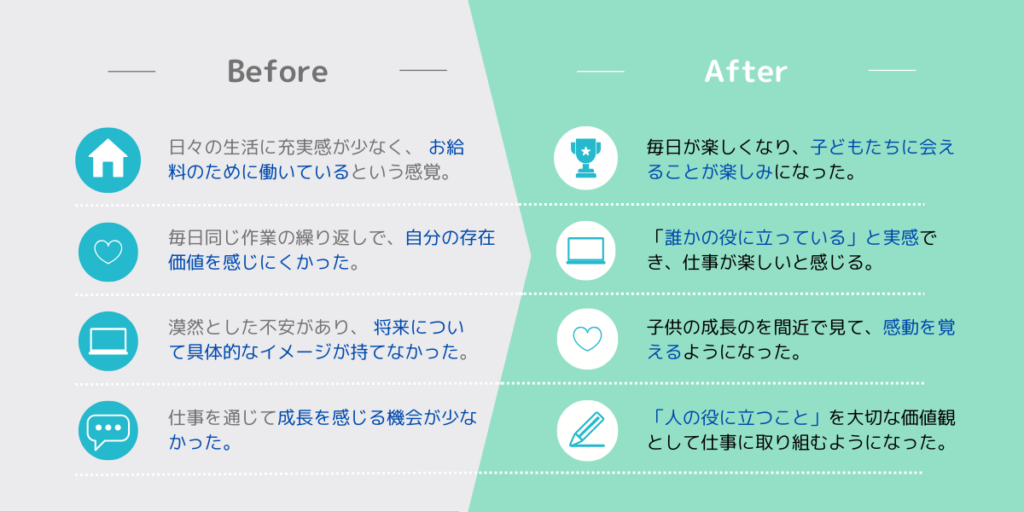 Before

日々の生活に充実感が少なく、お給料のために働いているという感覚。

毎日同じ作業の繰り返しで、自分の存在価値を感じにくかった。

漠然とした不安があり、将来について具体的なイメージが持てなかった。

仕事を通じて成長を感じる機会が少なかった。

After

毎日が楽しくなり、子どもたちに会えることが楽しみになった。

「誰かの役に立っている」と実感でき、仕事が楽しいと感じる。

子供の成長のを間近で見て、感動を覚えるようになった。

「人の役に立つこと」を大切な価値観として仕事に取り組むようになった。